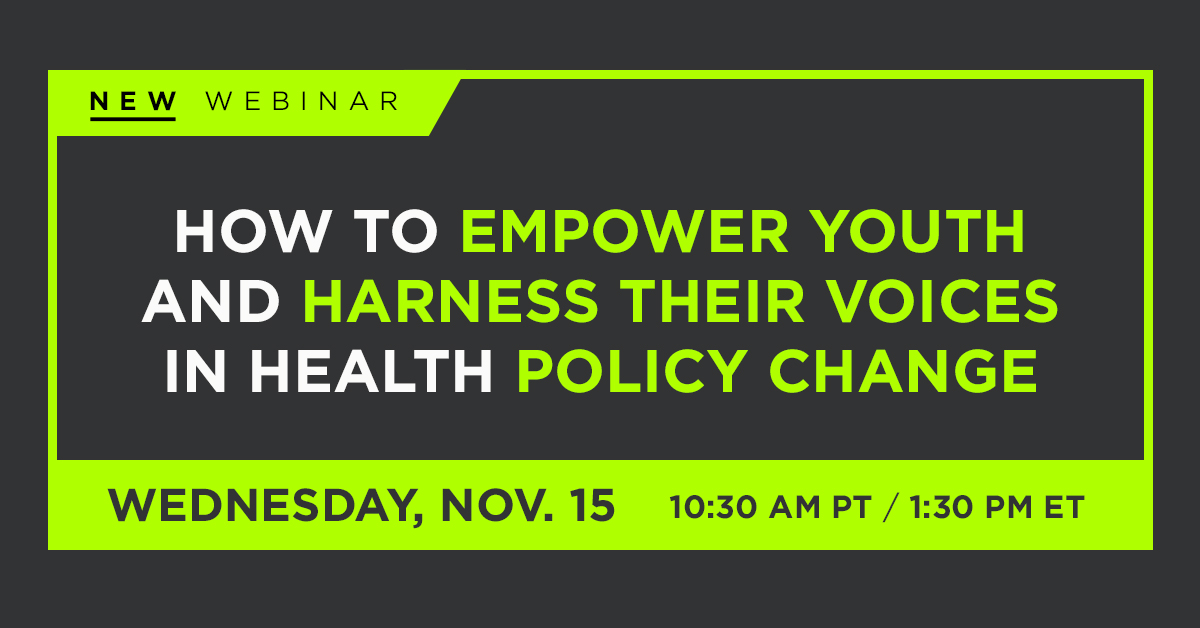 NEW WEBINAR

HOW TO EMPOWER YOUTH AND HARNESS THEIR VOICES IN HEALTH POLICY CHANGE

WEDNESDAY, NOV. 15 10:30 AM PT / 1:30 PM ET